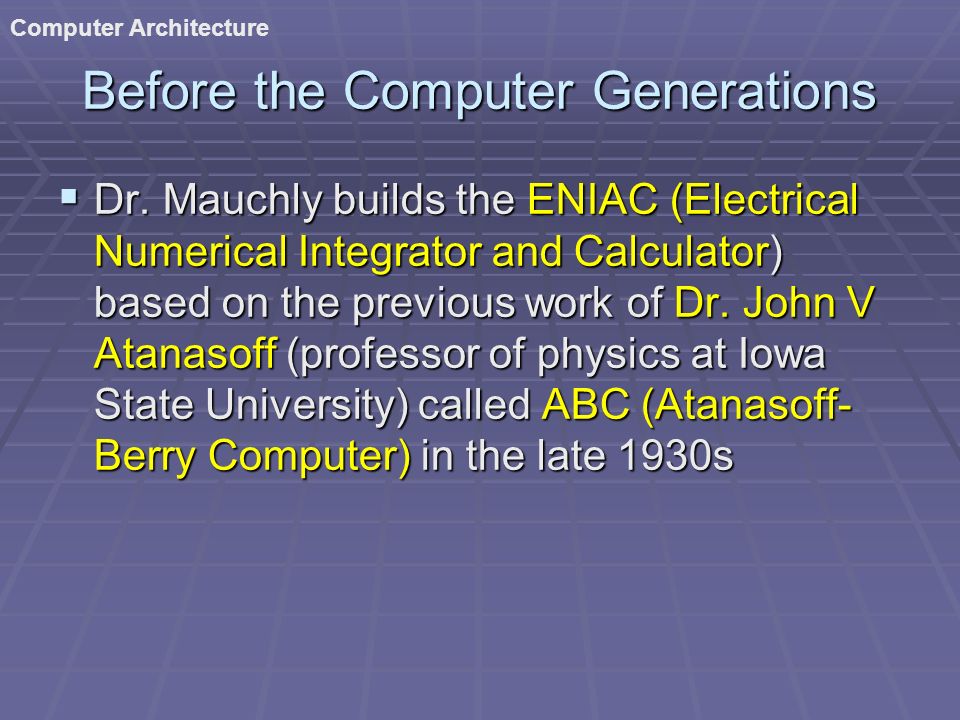 Computer Architecture

Before the Computer Generations

▪ Dr. Mauchly builds the ENIAC (Electrical Numerical Integrator and Calculator) based on the previous work of Dr. John V Atanasoff (professor of physics at Iowa State University) called ABC (Atanasoff-Berry Computer) in the late 1930s